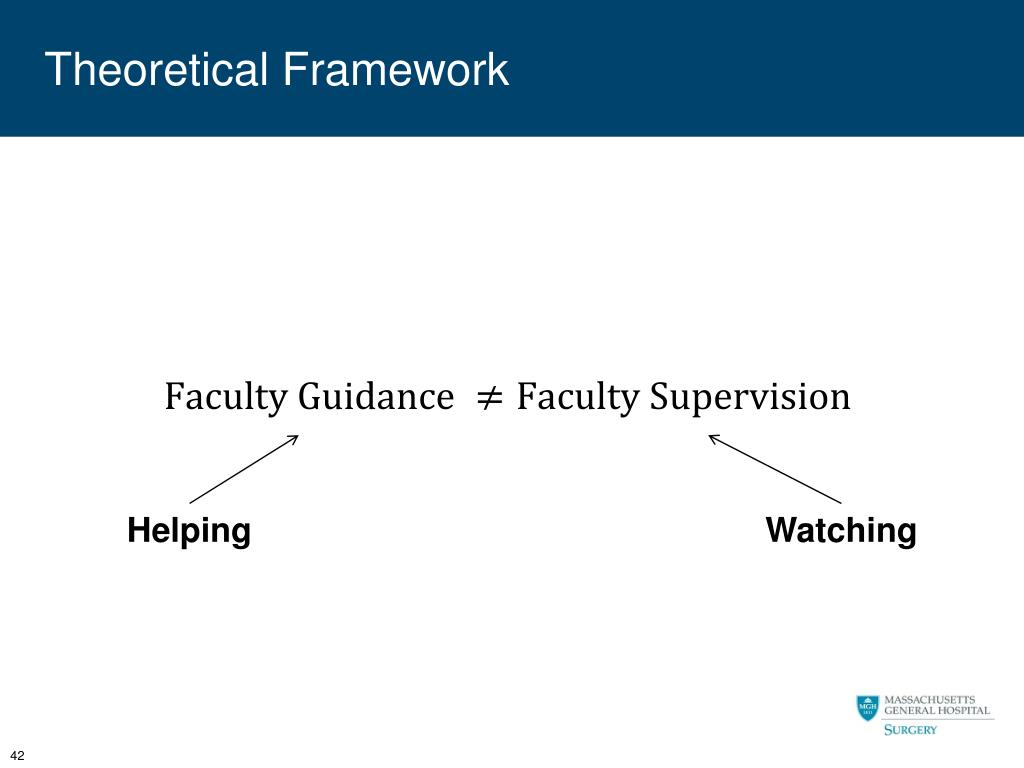 Theoretical Framework

Faculty Guidance $\neq$ Faculty Supervision

Helping

Watching

MGH 1811 MASSACHUSETTS GENERAL HOSPITAL SURGERY

42